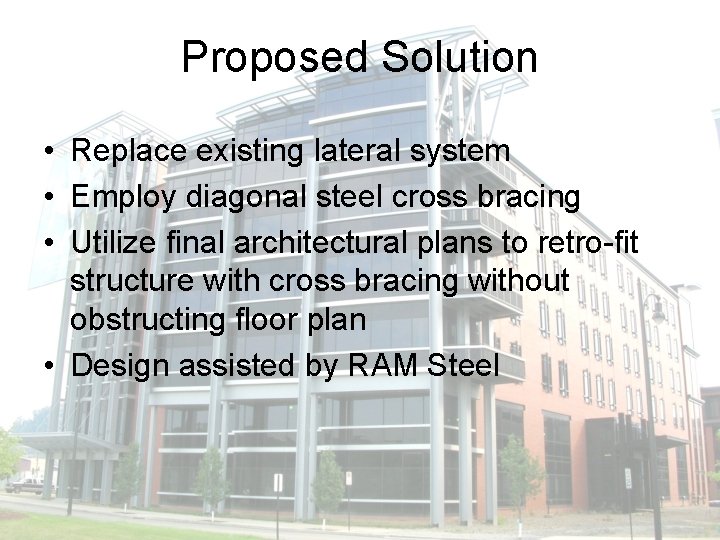 Proposed Solution

• Replace existing lateral system
• Employ diagonal steel cross bracing
• Utilize final architectural plans to retro-fit structure with cross bracing without obstructing floor plan
• Design assisted by RAM Steel